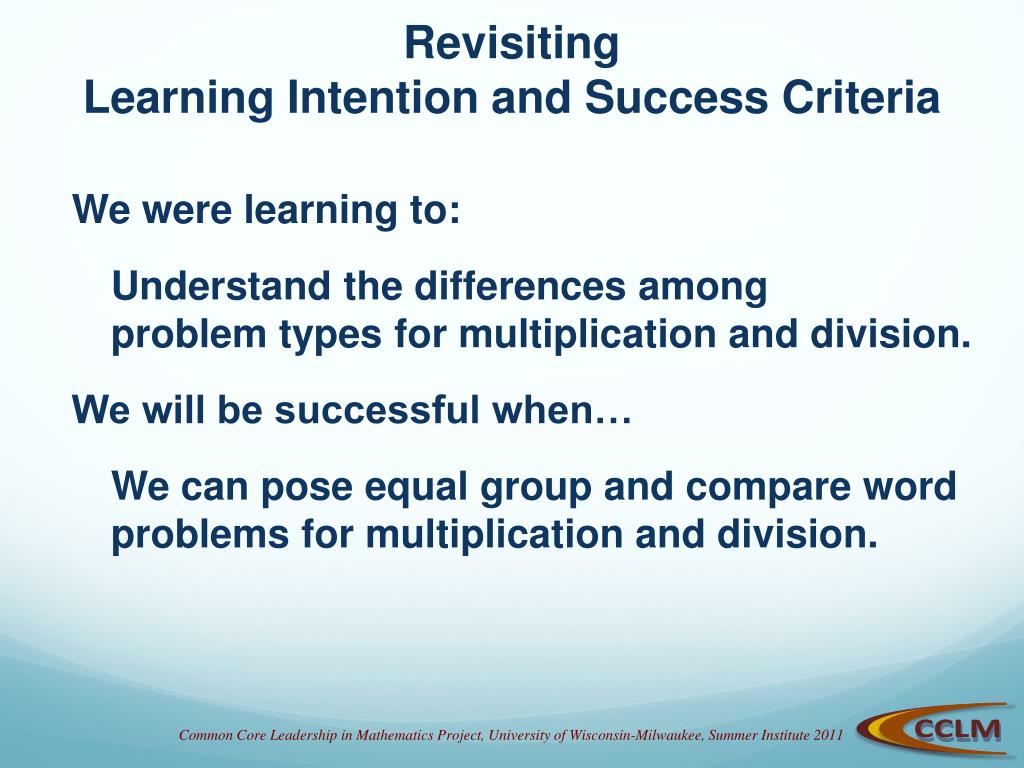 Revisiting
Learning Intention and Success Criteria

We were learning to:

Understand the differences among problem types for multiplication and division.

We will be successful when…

We can pose equal group and compare word problems for multiplication and division.

Common Core Leadership in Mathematics Project, University of Wisconsin-Milwaukee, Summer Institute 2011

CCLM